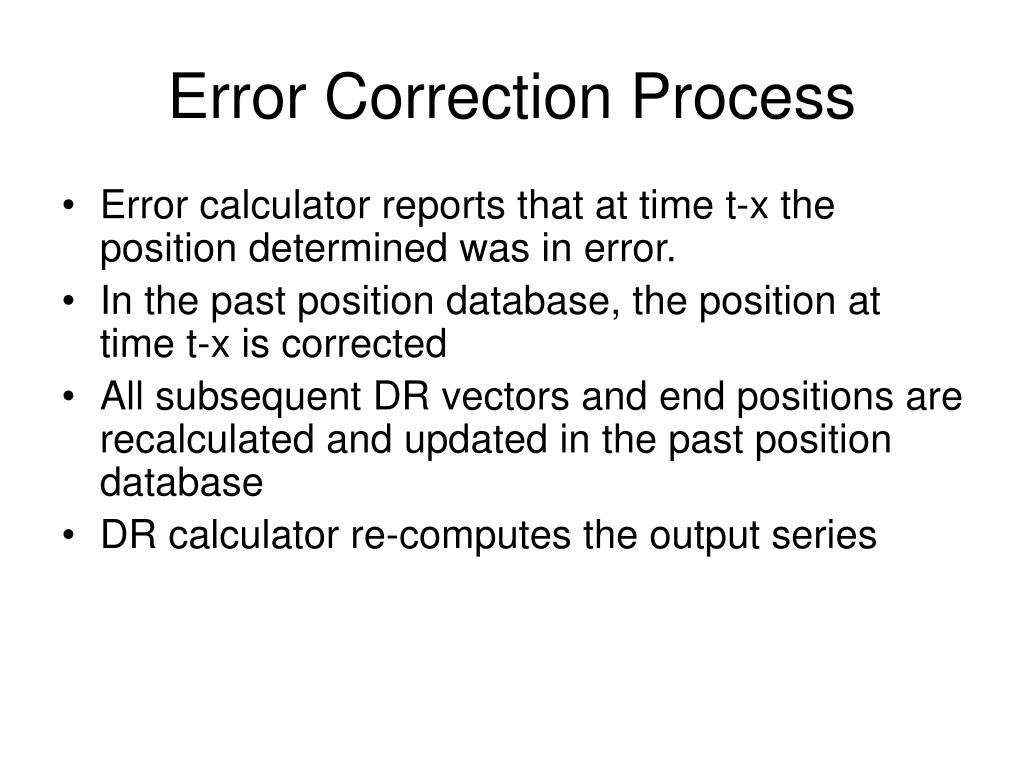 Error Correction Process

• Error calculator reports that at time t-x the position determined was in error.
• In the past position database, the position at time t-x is corrected
• All subsequent DR vectors and end positions are recalculated and updated in the past position database
• DR calculator re-computes the output series